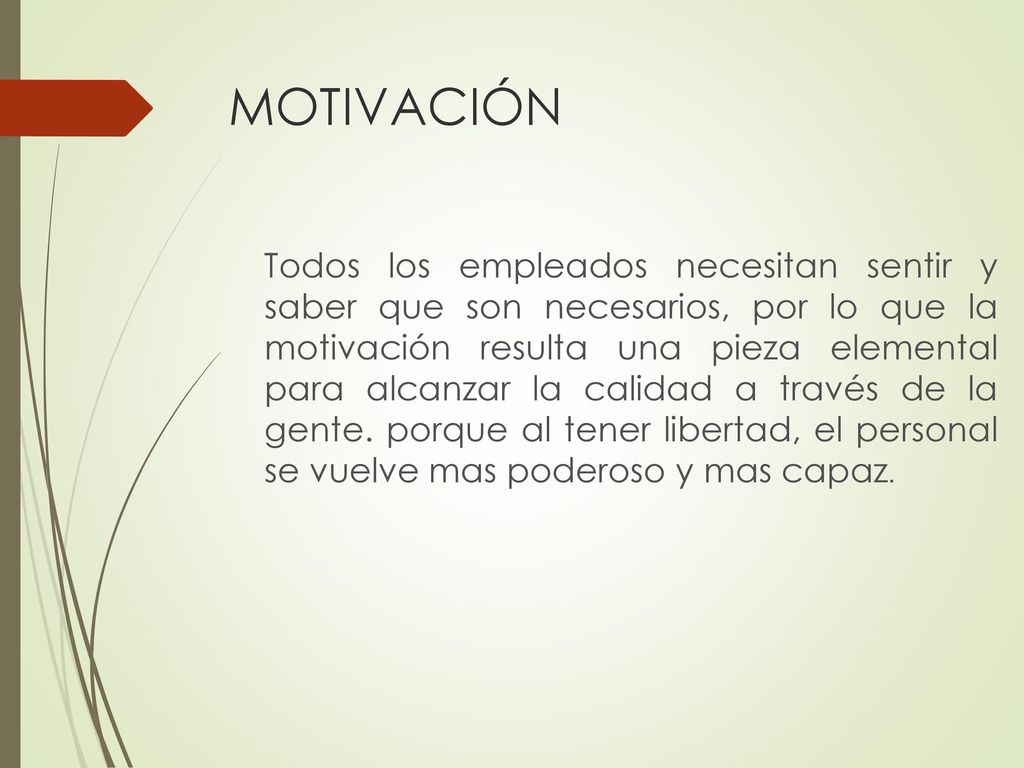 MOTIVACIÓN

Todos los empleados necesitan sentir y saber que son necesarios, por lo que la motivación resulta una pieza elemental para alcanzar la calidad a través de la gente. porque al tener libertad, el personal se vuelve mas poderoso y mas capaz.